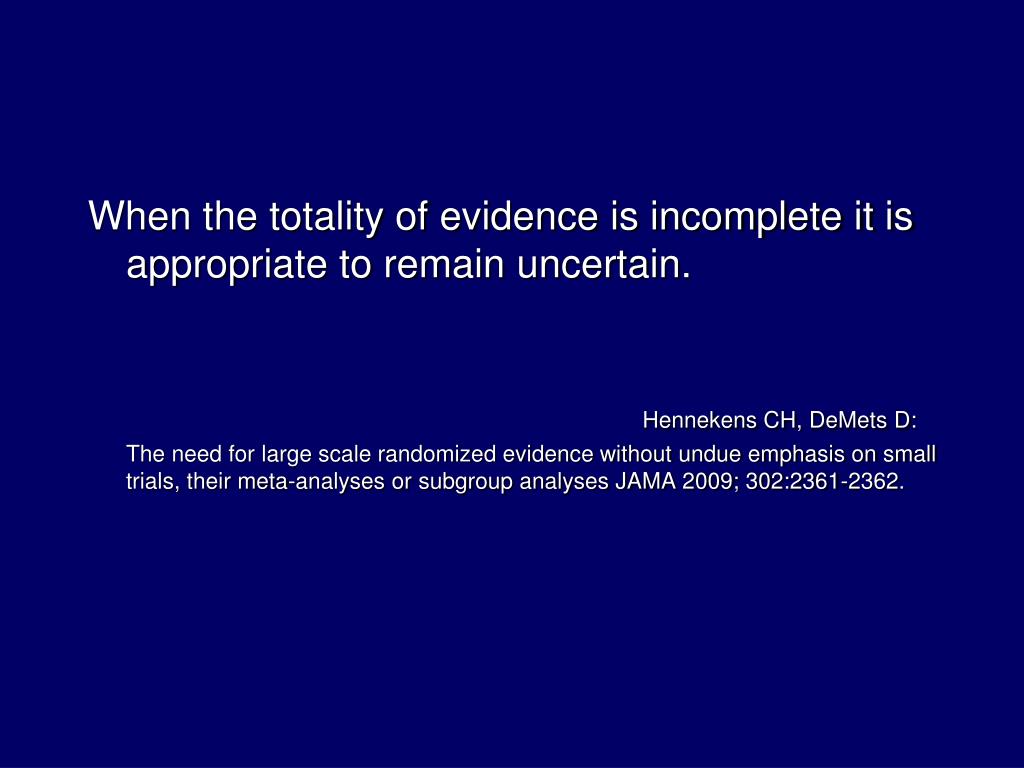 When the totality of evidence is incomplete it is appropriate to remain uncertain.

Hennekens CH, DeMets D:

The need for large scale randomized evidence without undue emphasis on small trials, their meta-analyses or subgroup analyses JAMA 2009; 302:2361-2362.